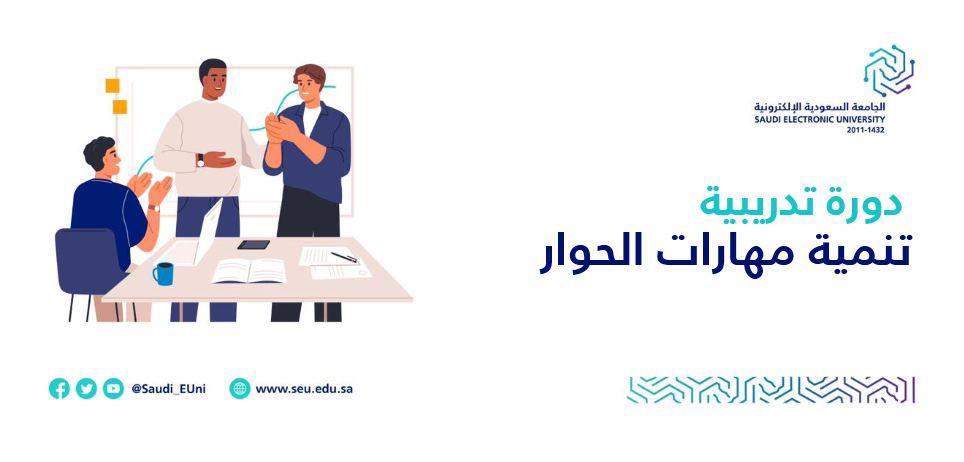 الجامعة السعودية الإلكترونية
SAUDI ELECTRONIC UNIVERSITY
2011-1432

دورة تدريبية
تنمية مهارات الحوار

@Saudi_EUni
www.seu.edu.sa